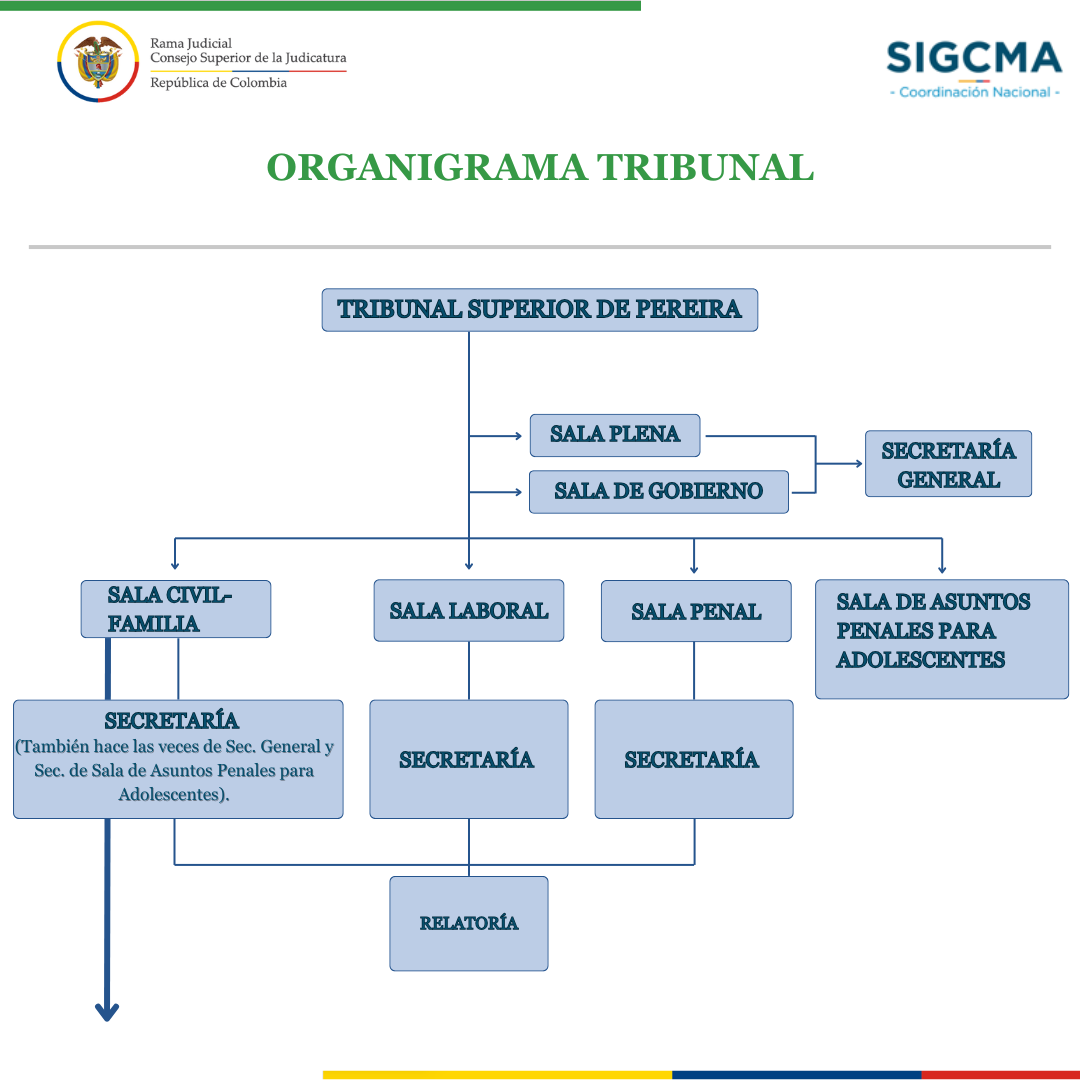 Rama Judicial
Consejo Superior de la Judicatura
República de Colombia

SIGCMA
- Coordinación Nacional -

ORGANIGRAMA TRIBUNAL

TRIBUNAL SUPERIOR DE PEREIRA

SALA PLENA

SALA DE GOBIERNO

SECRETARÍA GENERAL

SALA CIVIL-FAMILIA

SALA LABORAL

SALA PENAL

SALA DE ASUNTOS PENALES PARA ADOLESCENTES

SECRETARÍA
(También hace las veces de Sec. General y Sec. de Sala de Asuntos Penales para Adolescentes).

SECRETARÍA

SECRETARÍA

RELATORÍA